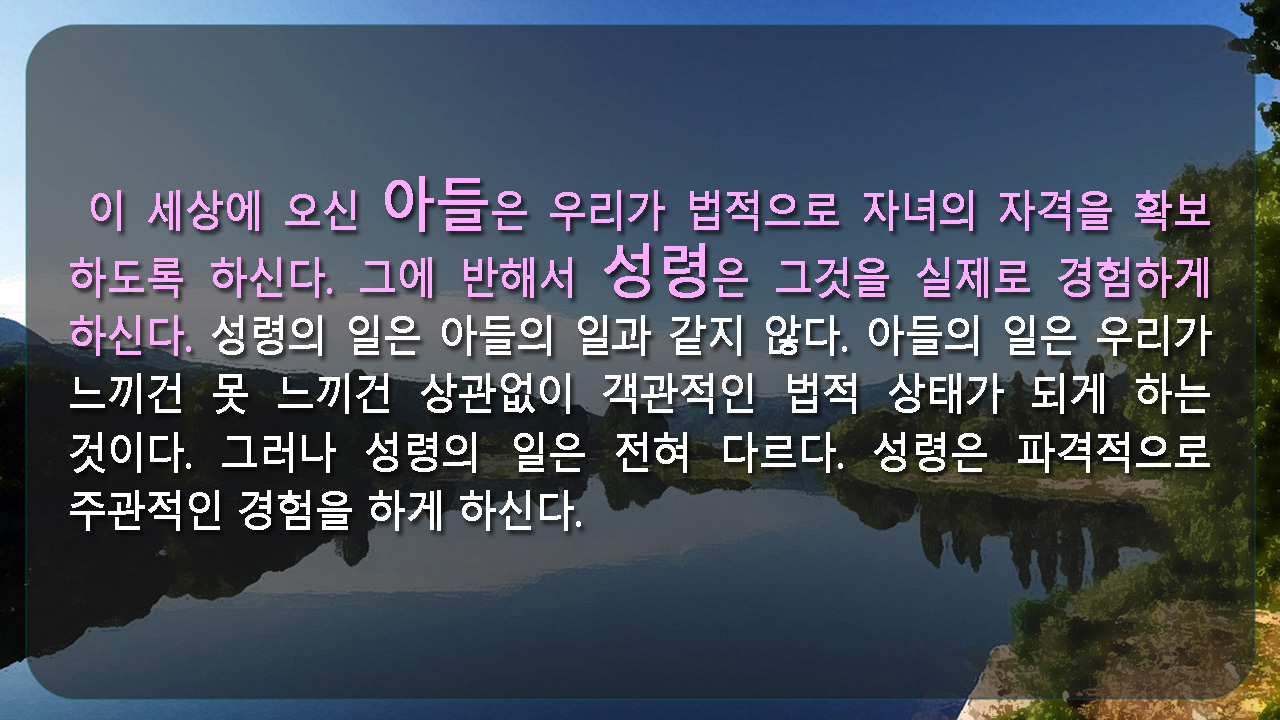 이 세상에 오신 아들은 우리가 법적으로 자녀의 자격을 확보하도록 하신다. 그에 반해서 성령은 그것을 실제로 경험하게 하신다. 성령의 일은 아들의 일과 같지 않다. 아들의 일은 우리가 느끼건 못 느끼건 상관없이 객관적인 법적 상태가 되게 하는 것이다. 그러나 성령의 일은 전혀 다르다. 성령은 파격적으로 주관적인 경험을 하게 하신다.